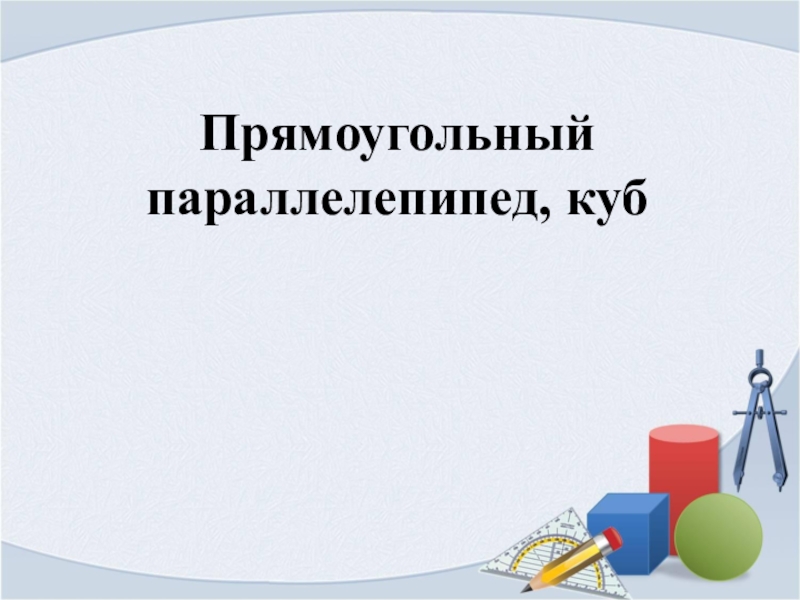 Прямоугольный параллелепипед, куб